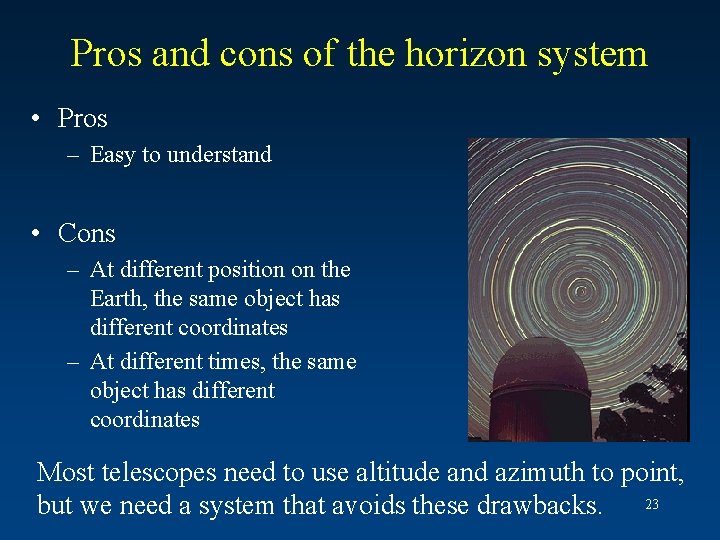 Pros and cons of the horizon system

• Pros
– Easy to understand

• Cons
– At different position on the Earth, the same object has different coordinates
– At different times, the same object has different coordinates

Most telescopes need to use altitude and azimuth to point, but we need a system that avoids these drawbacks.

23